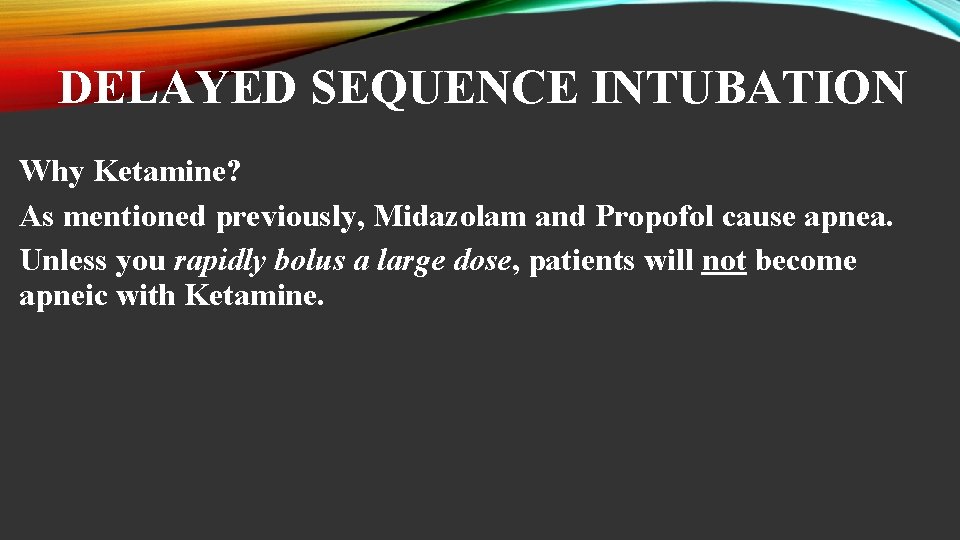 DELAYED SEQUENCE INTUBATION

Why Ketamine?

As mentioned previously, Midazolam and Propofol cause apnea.

Unless you rapidly bolus a large dose, patients will not become apneic with Ketamine.